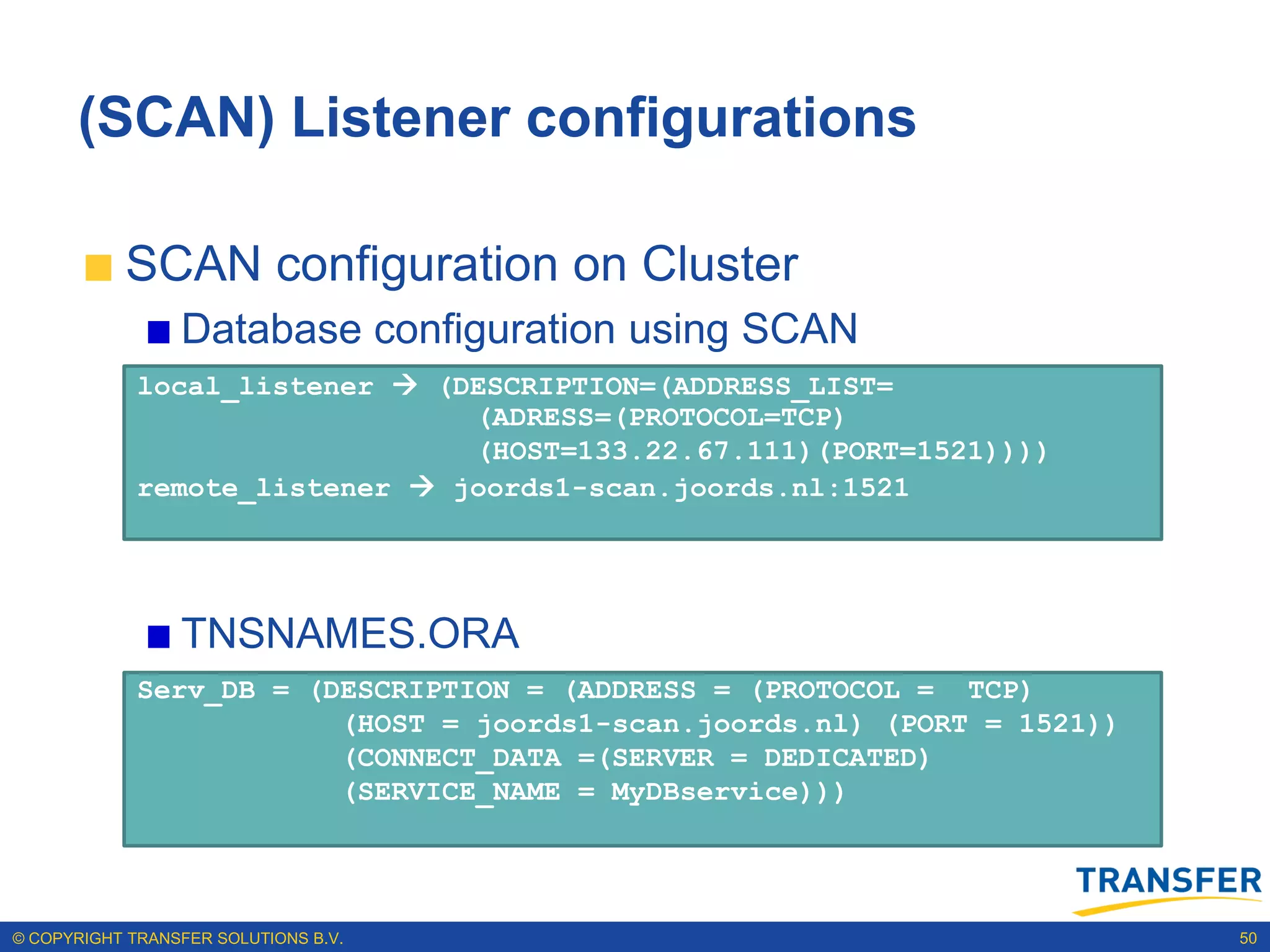 (SCAN) Listener configurations

SCAN configuration on Cluster

Database configuration using SCAN

local_listener → (DESCRIPTION=(ADDRESS_LIST=
(ADRESS=(PROTOCOL=TCP)
(HOST=133.22.67.111)(PORT=1521))))
remote_listener → joords1-scan.joords.nl:1521

TNSNAMES.ORA

Serv_DB = (DESCRIPTION = (ADDRESS = (PROTOCOL = TCP)
(HOST = joords1-scan.joords.nl) (PORT = 1521))
(CONNECT_DATA =(SERVER = DEDICATED)
(SERVICE_NAME = MyDBservice)))

TRANSFER

© COPYRIGHT TRANSFER SOLUTIONS B.V.

50